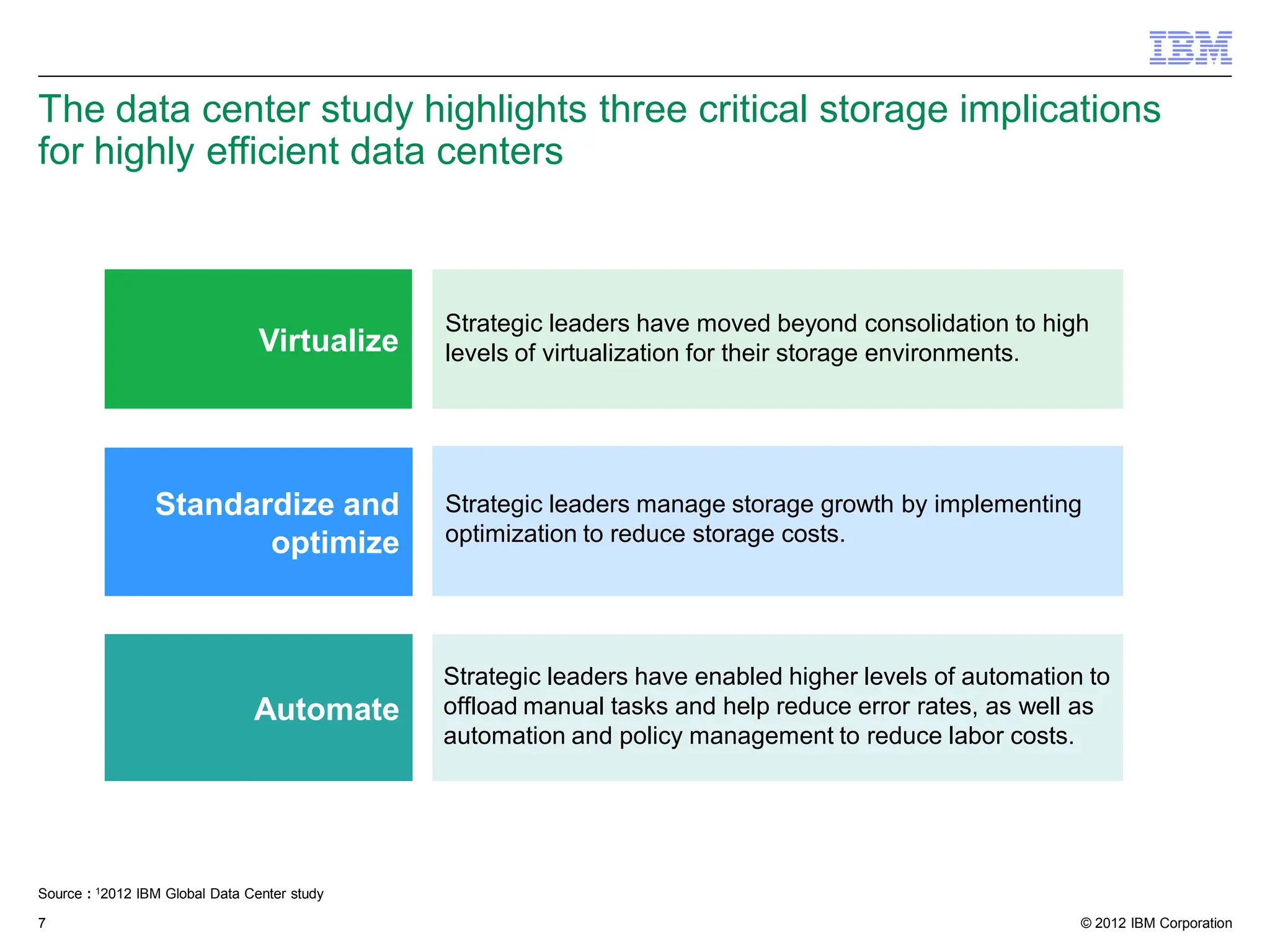 IBM

The data center study highlights three critical storage implications for highly efficient data centers

Virtualize

Strategic leaders have moved beyond consolidation to high levels of virtualization for their storage environments.

Standardize and optimize

Strategic leaders manage storage growth by implementing optimization to reduce storage costs.

Automate

Strategic leaders have enabled higher levels of automation to offload manual tasks and help reduce error rates, as well as automation and policy management to reduce labor costs.

Source : $^1$2012 IBM Global Data Center study

7

© 2012 IBM Corporation